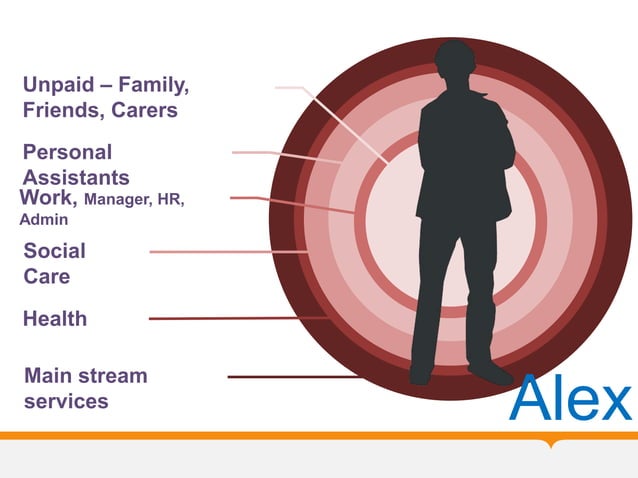 Unpaid – Family, Friends, Carers

Personal Assistants

Work, Manager, HR, Admin

Social Care

Health

Main stream services

Alex